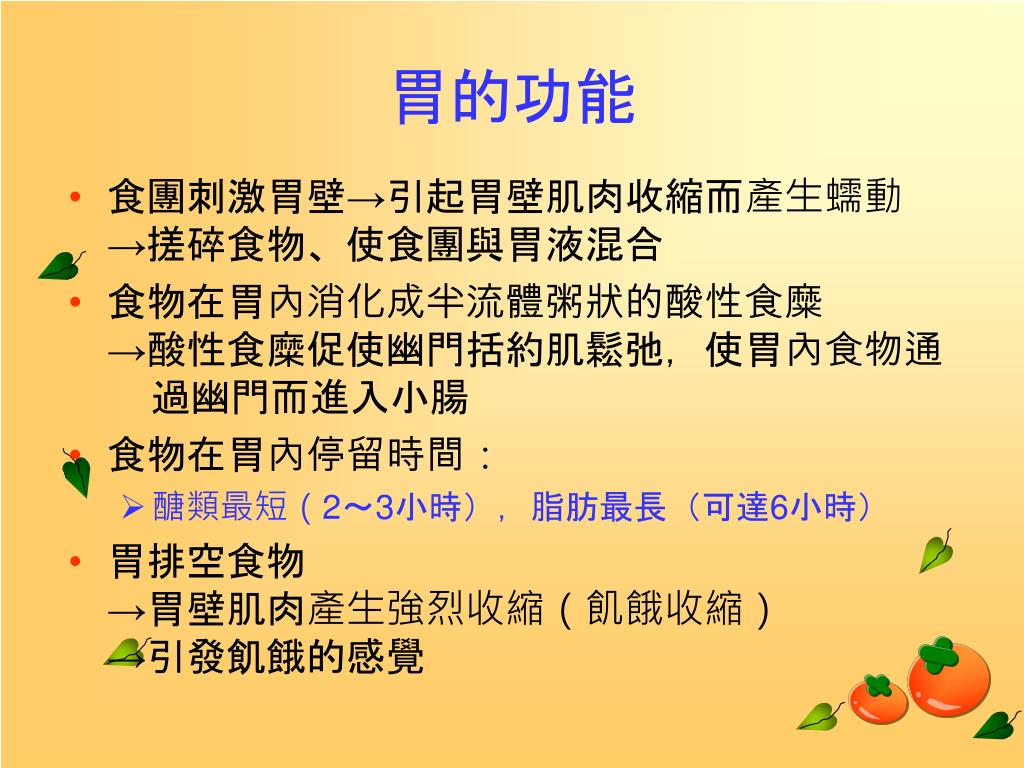 胃的功能

• 食團刺激胃壁→引起胃壁肌肉收縮而產生蠕動 →搓碎食物、使食團與胃液混合

• 食物在胃內消化成半流體粥狀的酸性食糜 →酸性食糜促使幽門括約肌鬆弛，使胃內食物通過幽門而進入小腸

• 食物在胃內停留時間：

➢ 醣類最短（2～3小時），脂肪最長（可達6小時）

• 胃排空食物 →胃壁肌肉產生強烈收縮（飢餓收縮） →引發飢餓的感覺